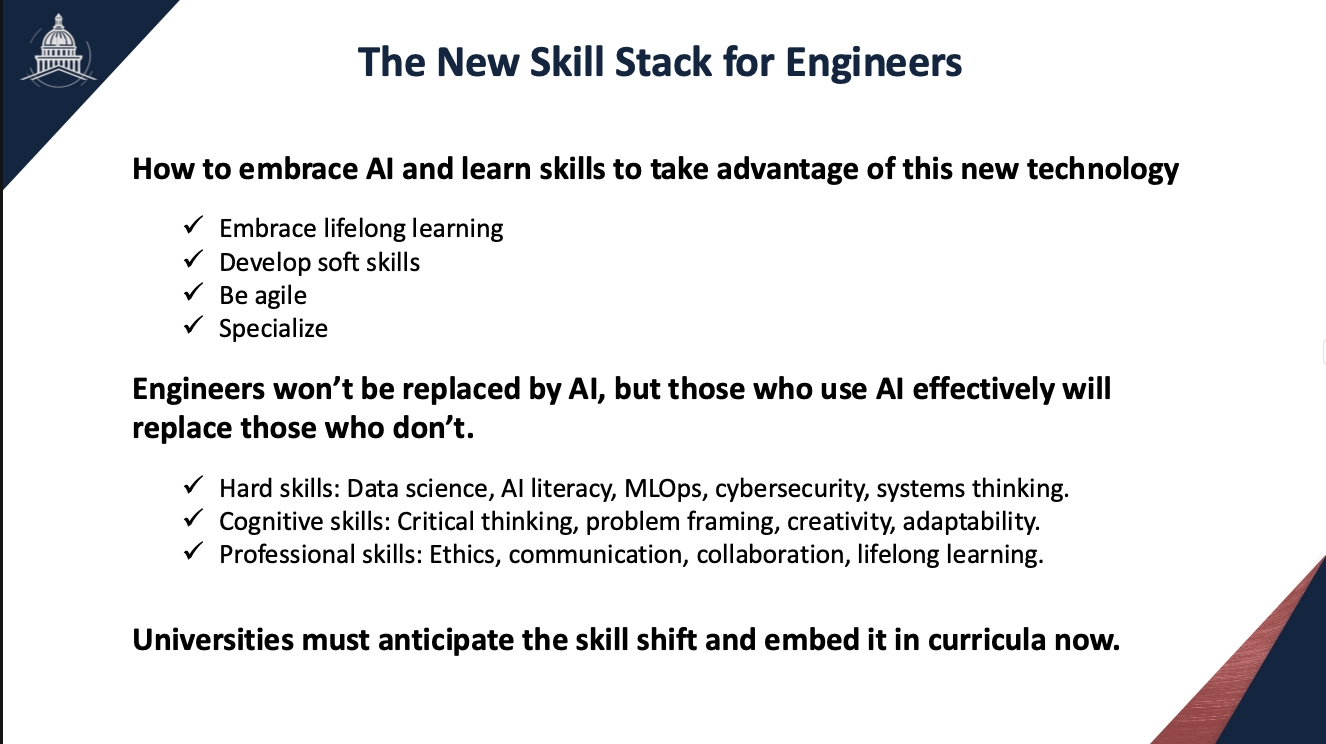 The New Skill Stack for Engineers

How to embrace AI and learn skills to take advantage of this new technology

✓ Embrace lifelong learning
✓ Develop soft skills
✓ Be agile
✓ Specialize

Engineers won't be replaced by AI, but those who use AI effectively will replace those who don't.

✓ Hard skills: Data science, AI literacy, MLOps, cybersecurity, systems thinking.
✓ Cognitive skills: Critical thinking, problem framing, creativity, adaptability.
✓ Professional skills: Ethics, communication, collaboration, lifelong learning.

Universities must anticipate the skill shift and embed it in curricula now.